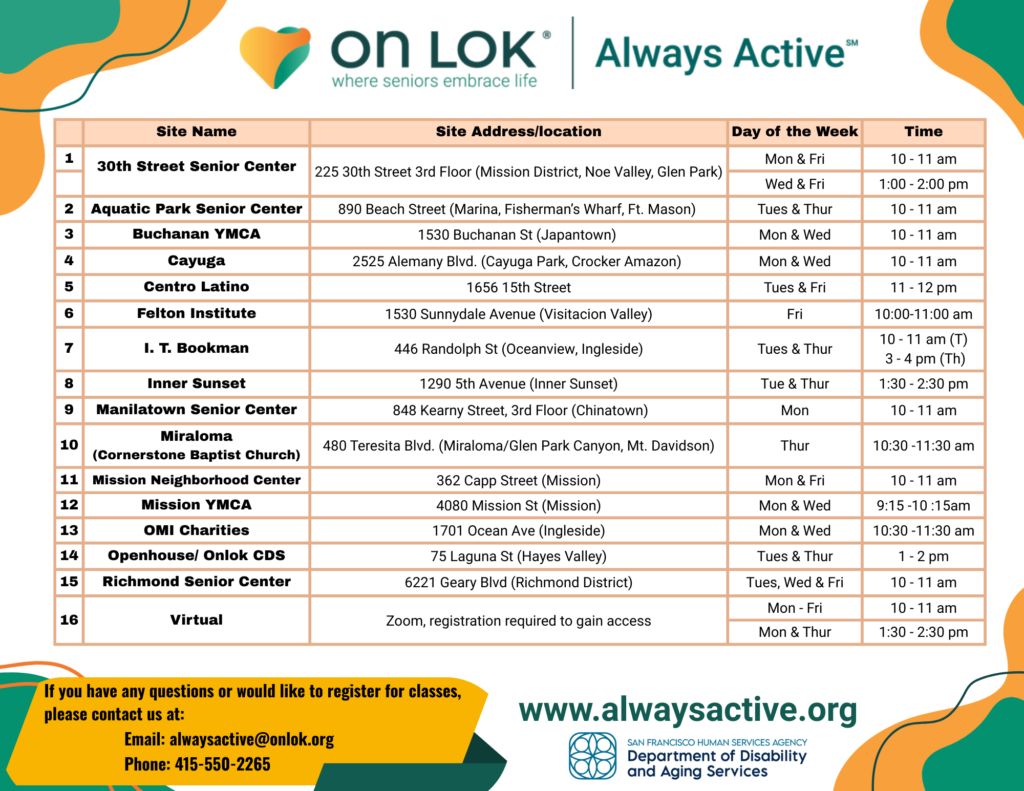 ON LOK®
where seniors embrace life

Always Active℠

| | Site Name | Site Address/location | Day of the Week | Time |
|---|---|---|---|---|
| 1 | 30th Street Senior Center | 225 30th Street 3rd Floor (Mission District, Noe Valley, Glen Park) | Mon & Fri | 10 - 11 am |
| | | | Wed & Fri | 1:00 - 2:00 pm |
| 2 | Aquatic Park Senior Center | 890 Beach Street (Marina, Fisherman's Wharf, Ft. Mason) | Tues & Thur | 10 - 11 am |
| 3 | Buchanan YMCA | 1530 Buchanan St (Japantown) | Mon & Wed | 10 - 11 am |
| 4 | Cayuga | 2525 Alemany Blvd. (Cayuga Park, Crocker Amazon) | Mon & Wed | 10 - 11 am |
| 5 | Centro Latino | 1656 15th Street | Tues & Fri | 11 - 12 pm |
| 6 | Felton Institute | 1530 Sunnydale Avenue (Visitacion Valley) | Fri | 10:00-11:00 am |
| 7 | I. T. Bookman | 446 Randolph St (Oceanview, Ingleside) | Tues & Thur | 10 - 11 am (T) 3 - 4 pm (Th) |
| 8 | Inner Sunset | 1290 5th Avenue (Inner Sunset) | Tue & Thur | 1:30 - 2:30 pm |
| 9 | Manilatown Senior Center | 848 Kearny Street, 3rd Floor (Chinatown) | Mon | 10 - 11 am |
| 10 | Miraloma (Cornerstone Baptist Church) | 480 Teresita Blvd. (Miraloma/Glen Park Canyon, Mt. Davidson) | Thur | 10:30 -11:30 am |
| 11 | Mission Neighborhood Center | 362 Capp Street (Mission) | Mon & Fri | 10 - 11 am |
| 12 | Mission YMCA | 4080 Mission St (Mission) | Mon & Wed | 9:15 -10 :15am |
| 13 | OMI Charities | 1701 Ocean Ave (Ingleside) | Mon & Wed | 10:30 -11:30 am |
| 14 | Openhouse/ Onlok CDS | 75 Laguna St (Hayes Valley) | Tues & Thur | 1 - 2 pm |
| 15 | Richmond Senior Center | 6221 Geary Blvd (Richmond District) | Tues, Wed & Fri | 10 - 11 am |
| 16 | Virtual | Zoom, registration required to gain access | Mon - Fri | 10 - 11 am |
| | | | Mon & Thur | 1:30 - 2:30 pm |

If you have any questions or would like to register for classes, please contact us at:
Email: alwaysactive@onlok.org
Phone: 415-550-2265

www.alwaysactive.org

SAN FRANCISCO HUMAN SERVICES AGENCY
Department of Disability and Aging Services